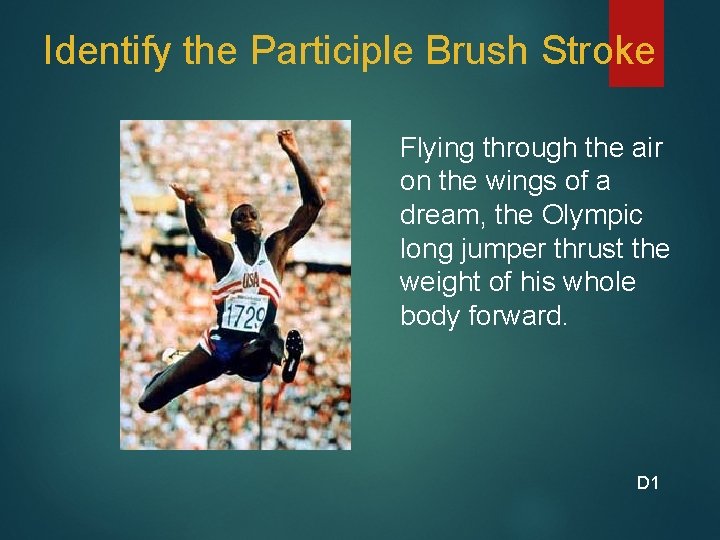 Identify the Participle Brush Stroke

USA
1729

Flying through the air on the wings of a dream, the Olympic long jumper thrust the weight of his whole body forward.

D1